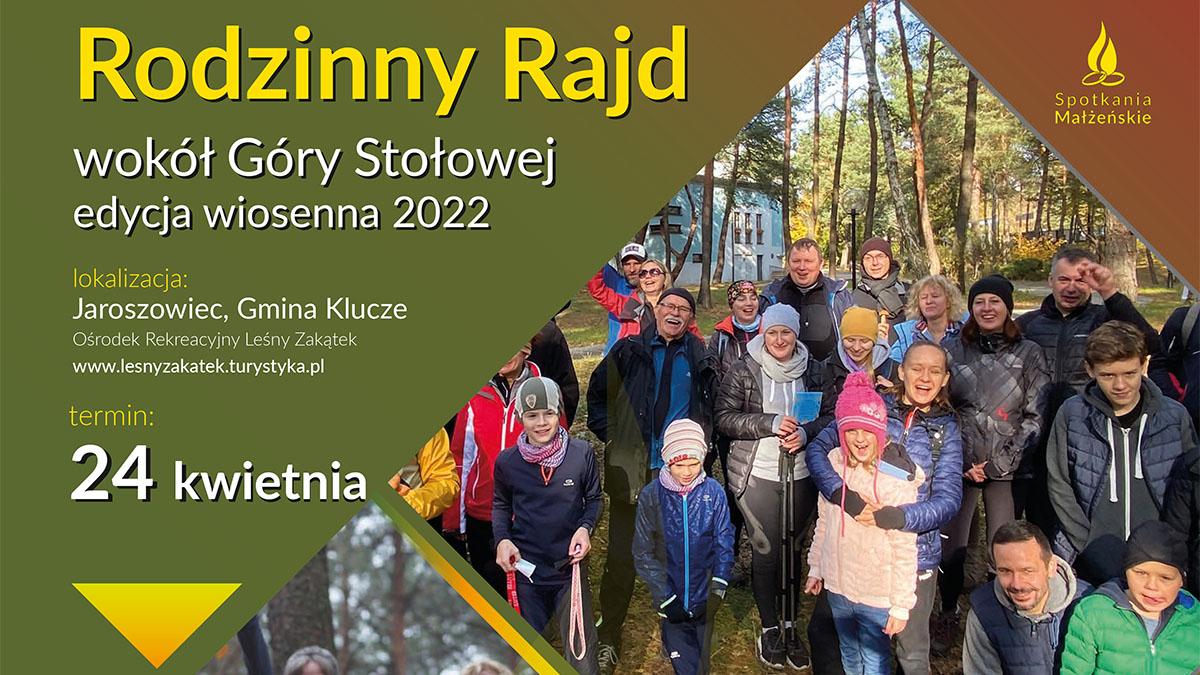 Rodzinny Rajd

wokół Góry Stołowej
edycja wiosenna 2022

lokalizacja:
Jaroszowiec, Gmina Klucze
Ośrodek Rekreacyjny Leśny Zakątek
www.lesnyzakatek.turystyka.pl

termin:
24 kwietnia

Spotkania Małżeńskie